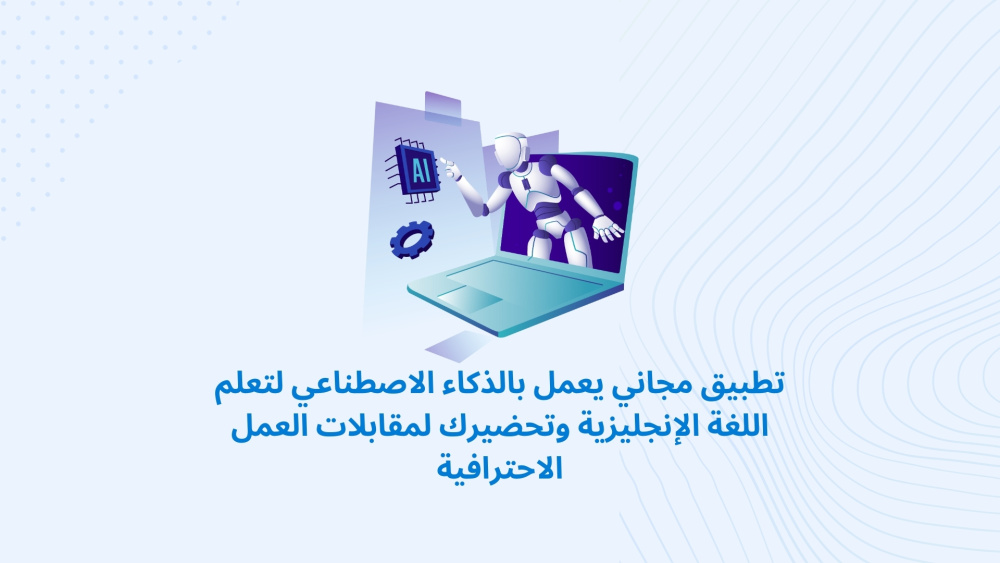 AI

تطبيق مجاني يعمل بالذكاء الاصطناعي لتعلم اللغة الإنجليزية وتحضيرك لمقابلات العمل الاحترافية